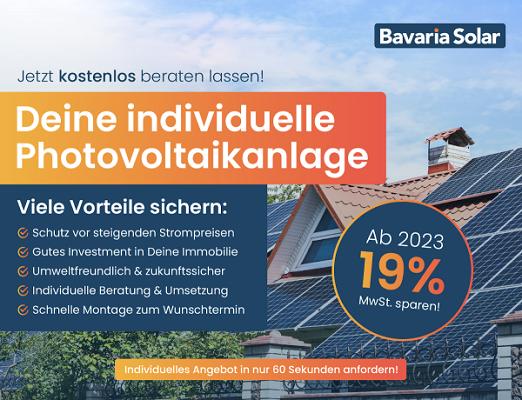 Bavaria Solar

Jetzt kostenlos beraten lassen!

Deine individuelle Photovoltaikanlage

Viele Vorteile sichern:

Schutz vor steigenden Strompreisen
Gutes Investment in Deine Immobilie
Umweltfreundlich & zukunftssicher
Individuelle Beratung & Umsetzung
Schnelle Montage zum Wunschtermin

Ab 2023
19%
MwSt. sparen!

Individuelles Angebot in nur 60 Sekunden anfordern!